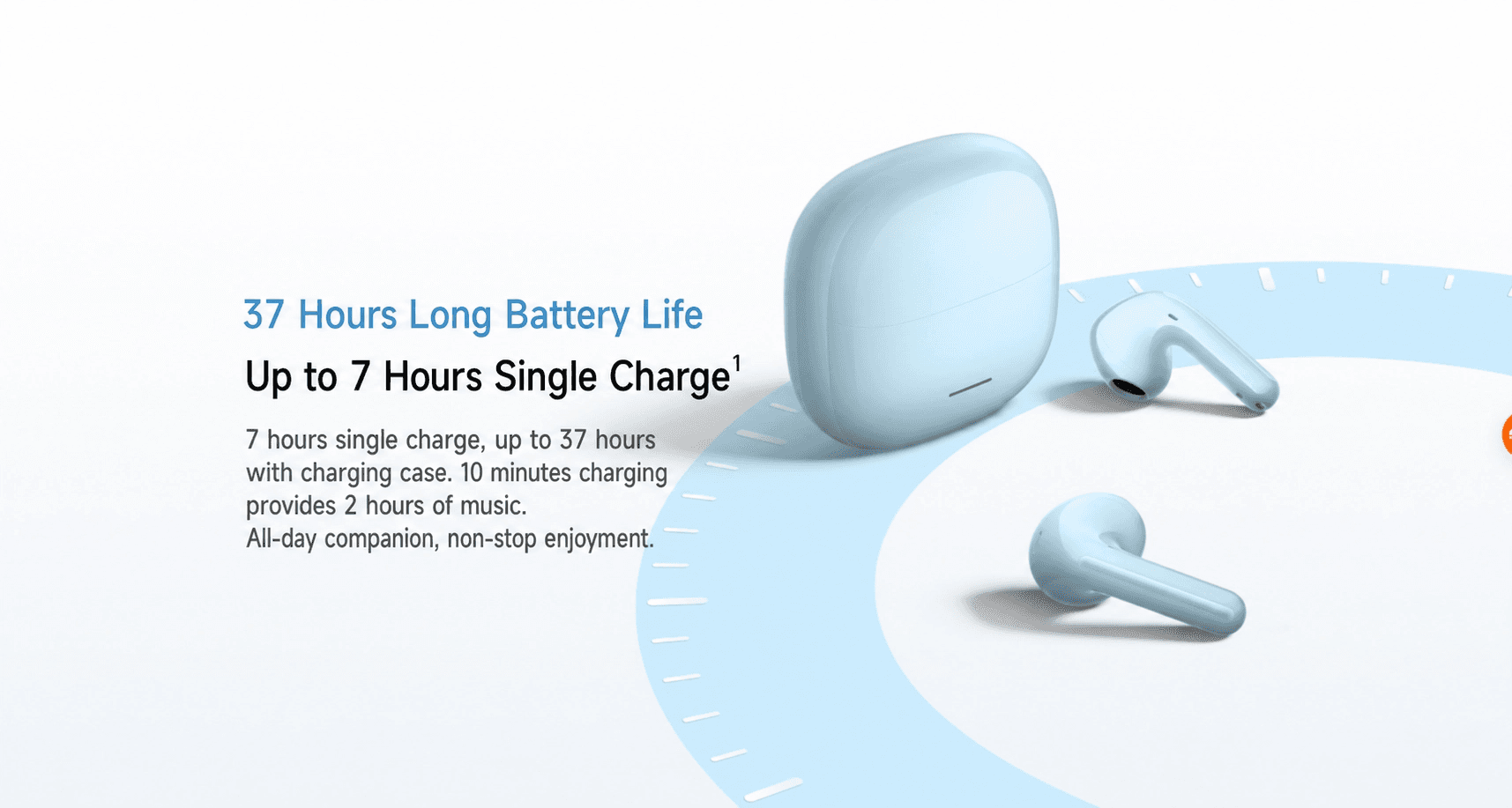 37 Hours Long Battery Life

Up to 7 Hours Single Charge$^1$

7 hours single charge, up to 37 hours with charging case. 10 minutes charging provides 2 hours of music.
All-day companion, non-stop enjoyment.